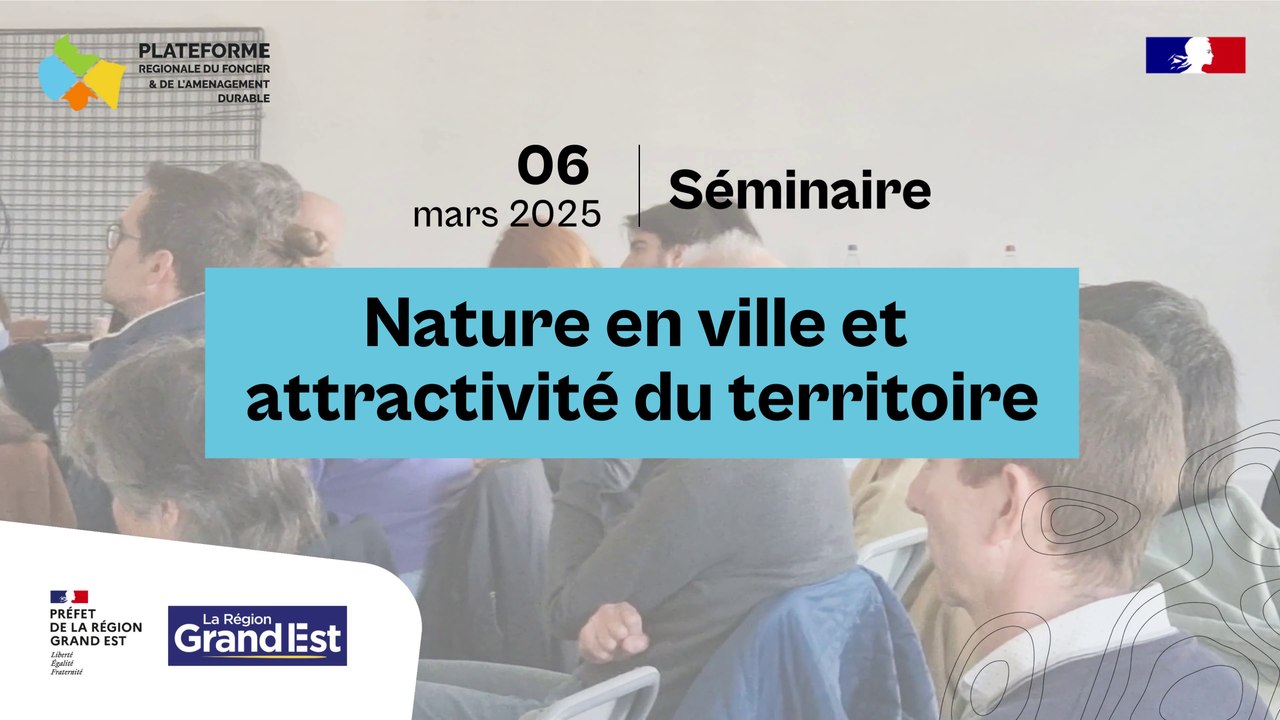 PLATEFORME
REGIONALE DU FONCIER
& DE L'AMENAGEMENT
DURABLE

06
mars 2025

Séminaire

Nature en ville et attractivité du territoire

PRÉFET
DE LA RÉGION
GRAND EST
Liberté
Égalité
Fraternité

La Région
Grand Est